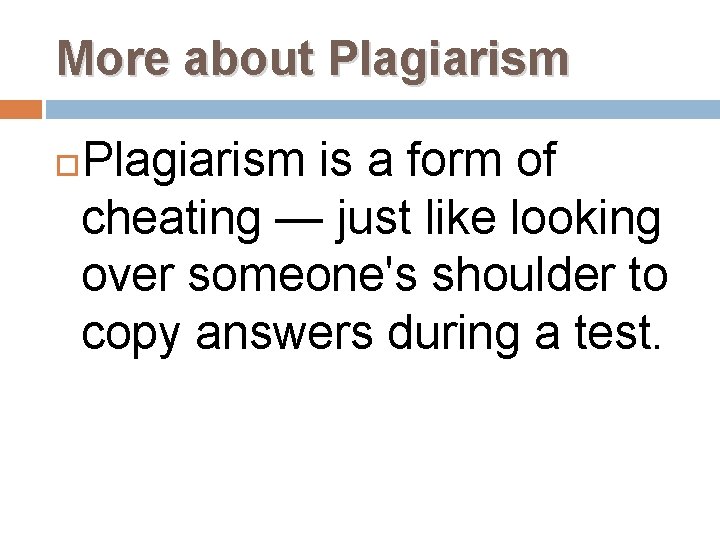 More about Plagiarism

Plagiarism is a form of cheating — just like looking over someone's shoulder to copy answers during a test.